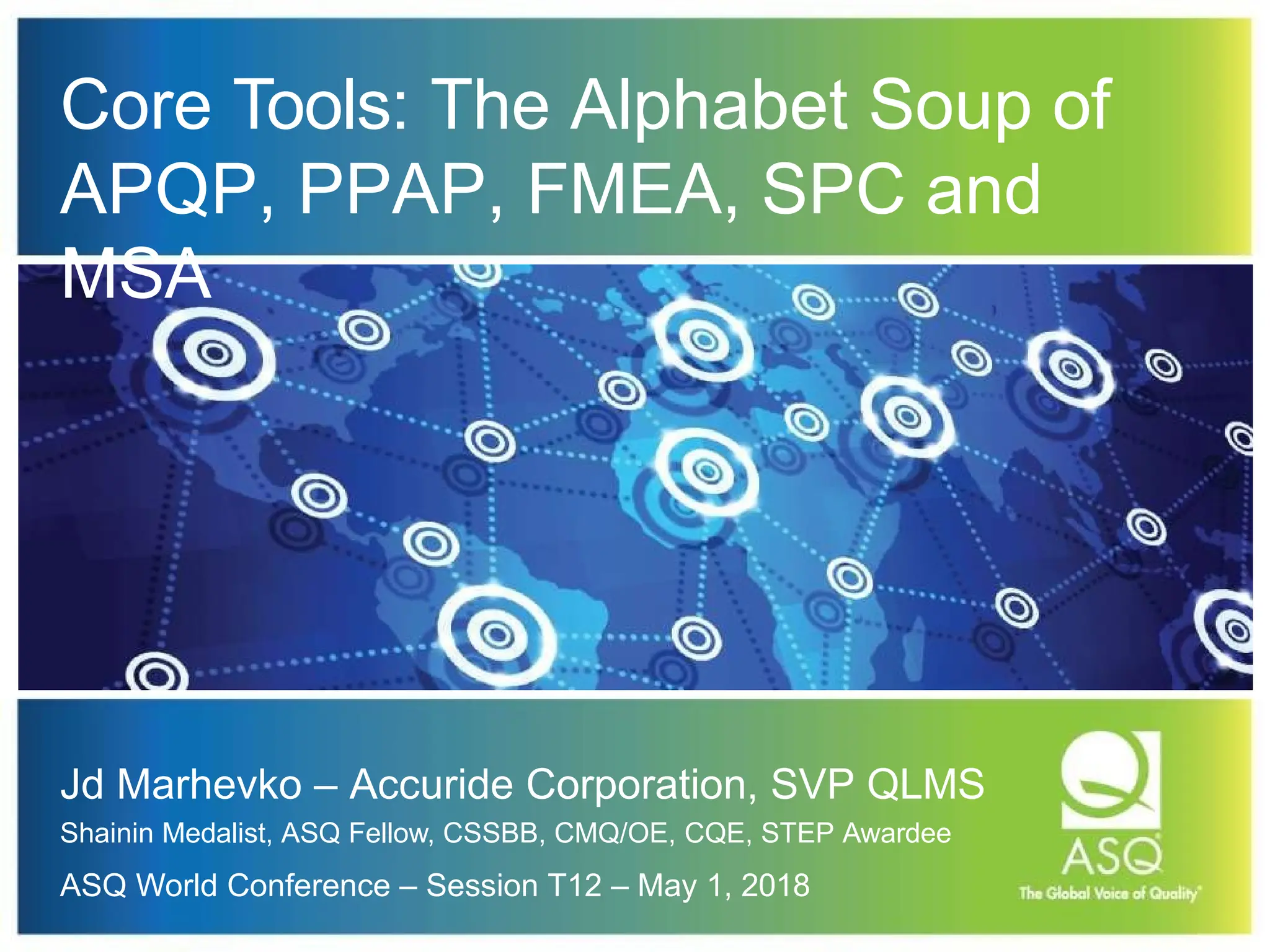 Core Tools: The Alphabet Soup of APQP, PPAP, FMEA, SPC and MSA

Jd Marhevko – Accuride Corporation, SVP QLMS

Shainin Medalist, ASQ Fellow, CSSBB, CMQ/OE, CQE, STEP Awardee

ASQ World Conference – Session T12 – May 1, 2018

ASQ
The Global Voice of Quality